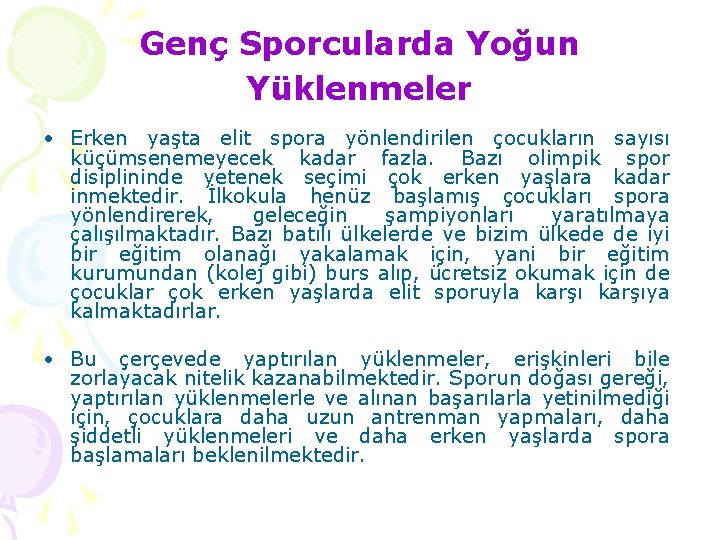 Genç Sporcularda Yoğun Yüklenmeler

• Erken yaşta elit spora yönlendirilen çocukların sayısı küçümsenemeyecek kadar fazla. Bazı olimpik spor disiplininde yetenek seçimi çok erken yaşlara kadar inmektedir. İlkokula henüz başlamış çocukları spora yönlendirerek, geleceğin şampiyonları yaratılmaya çalışılmaktadır. Bazı batılı ülkelerde ve bizim ülkede de iyi bir eğitim olanağı yakalamak için, yani bir eğitim kurumundan (kolej gibi) burs alıp, ücretsiz okumak için de çocuklar çok erken yaşlarda elit sporuyla karşı karşıya kalmaktadırlar.

• Bu çerçevede yaptırılan yüklenmeler, erişkinleri bile zorlayacak nitelik kazanabilmektedir. Sporun doğası gereği, yaptırılan yüklenmelerle ve alınan başarılarla yetinilmediği için, çocuklara daha uzun antrenman yapmaları, daha şiddetli yüklenmeleri ve daha erken yaşlarda spora başlamaları beklenilmektedir.